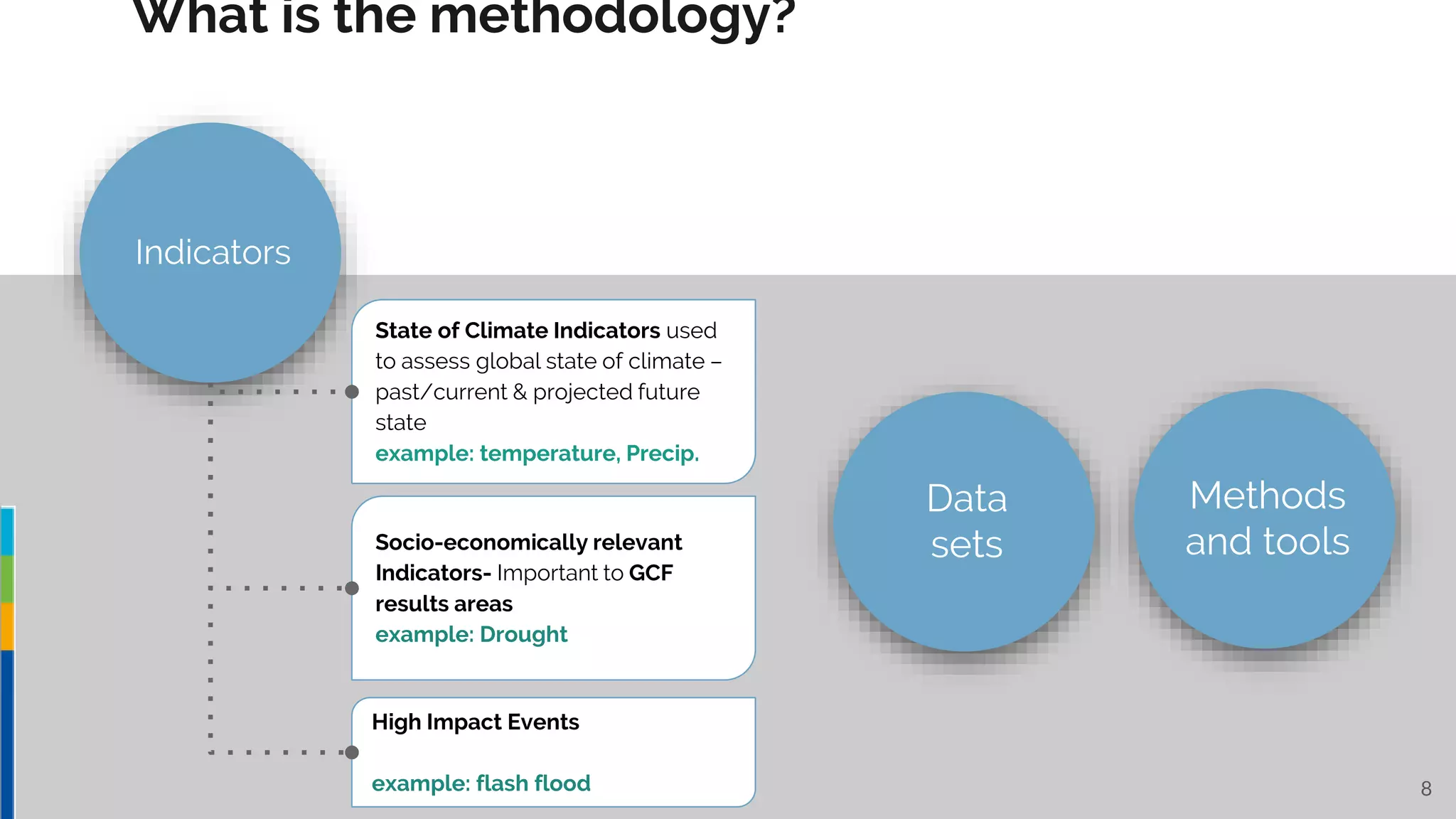 What is the methodology?

Indicators

State of Climate Indicators used to assess global state of climate – past/current & projected future state
example: temperature, Precip.

Socio-economically relevant Indicators- Important to GCF results areas
example: Drought

High Impact Events

example: flash flood

Data sets

Methods and tools

8